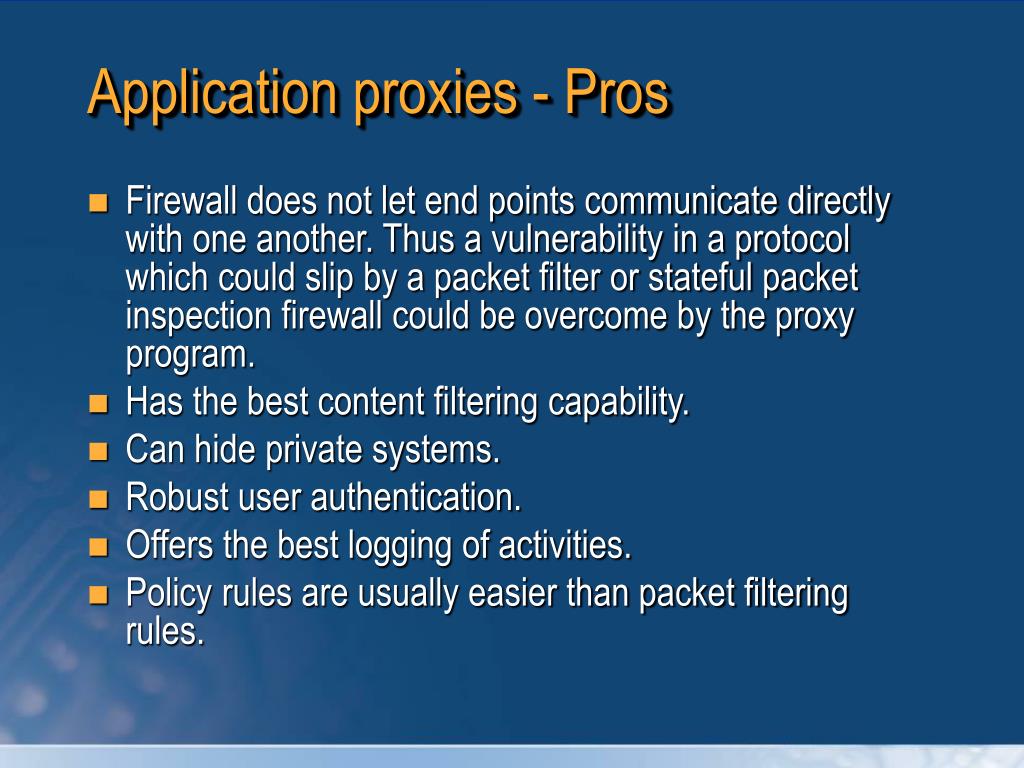 Application proxies - Pros

- Firewall does not let end points communicate directly with one another. Thus a vulnerability in a protocol which could slip by a packet filter or stateful packet inspection firewall could be overcome by the proxy program.
- Has the best content filtering capability.
- Can hide private systems.
- Robust user authentication.
- Offers the best logging of activities.
- Policy rules are usually easier than packet filtering rules.